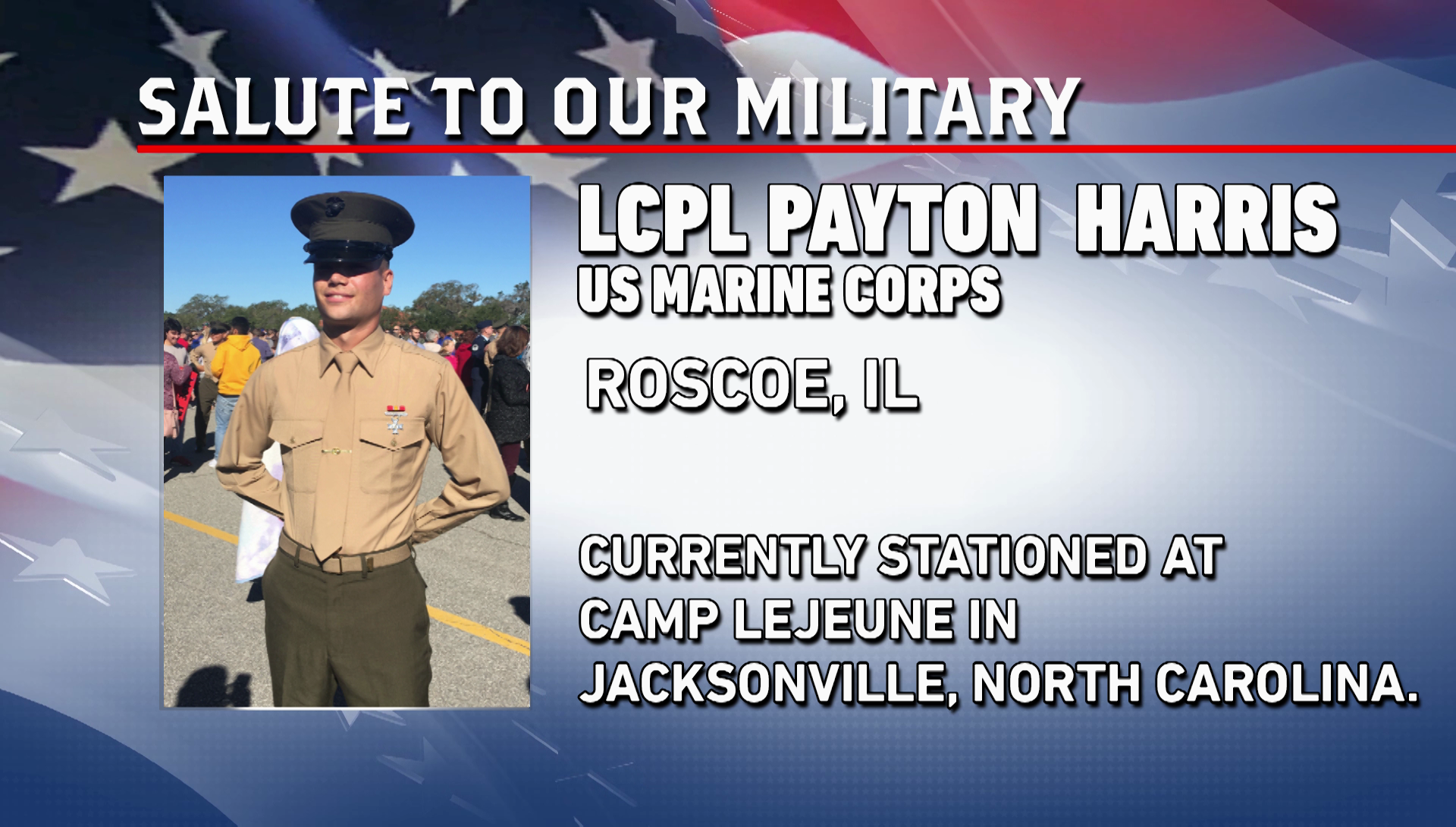 SALUTE TO OUR MILITARY

LCPL PAYTON HARRIS
US MARINE CORPS

ROSCOE, IL

CURRENTLY STATIONED AT CAMP LEJEUNE IN JACKSONVILLE, NORTH CAROLINA.